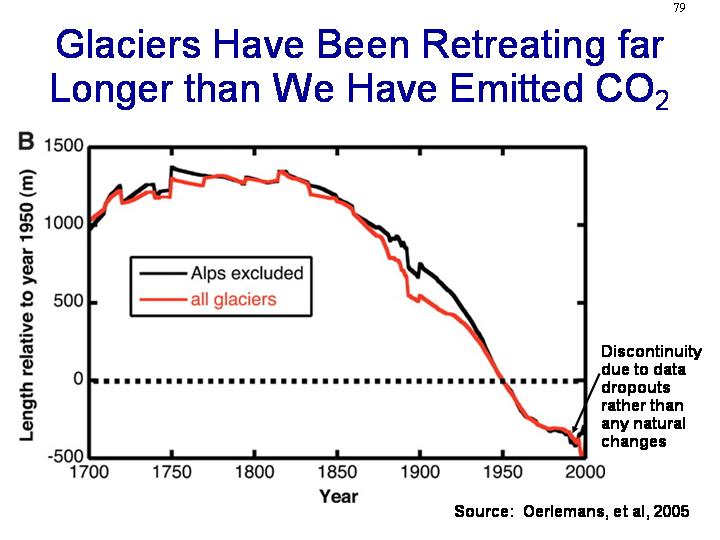 79

Glaciers Have Been Retreating far Longer than We Have Emitted $CO_2$

B

Length relative to year 1950 (m)

1500
1000
500
0
-500

Alps excluded
all glaciers

Discontinuity due to data dropouts rather than any natural changes

1700 1750 1800 1850 1900 1950 2000

Year

Source: Oerlemans, et al, 2005